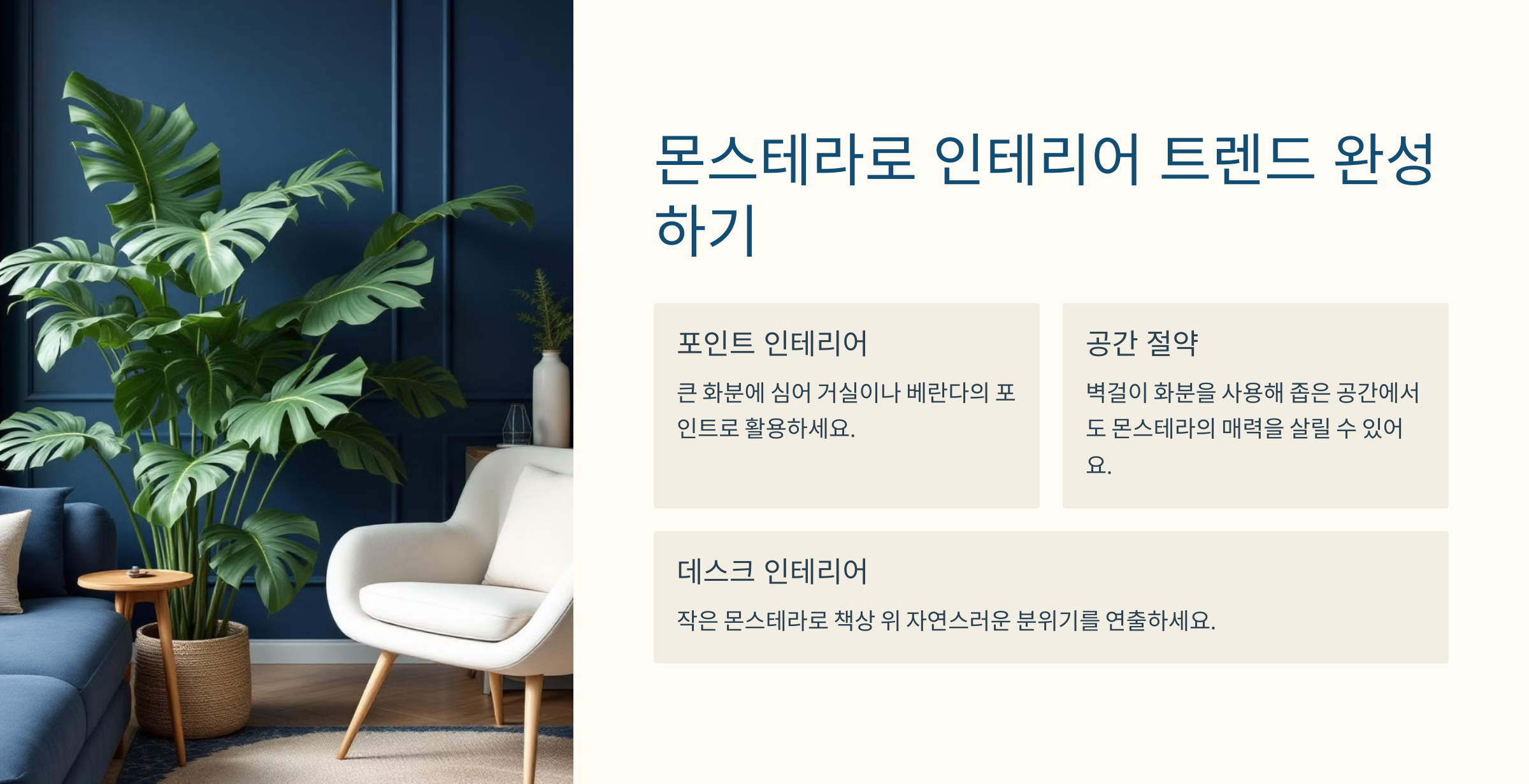 몬스테라로 인테리어 트렌드 완성하기

포인트 인테리어

큰 화분에 심어 거실이나 베란다의 포인트로 활용하세요.

공간 절약

벽걸이 화분을 사용해 좁은 공간에서도 몬스테라의 매력을 살릴 수 있어요.

데스크 인테리어

작은 몬스테라로 책상 위 자연스러운 분위기를 연출하세요.